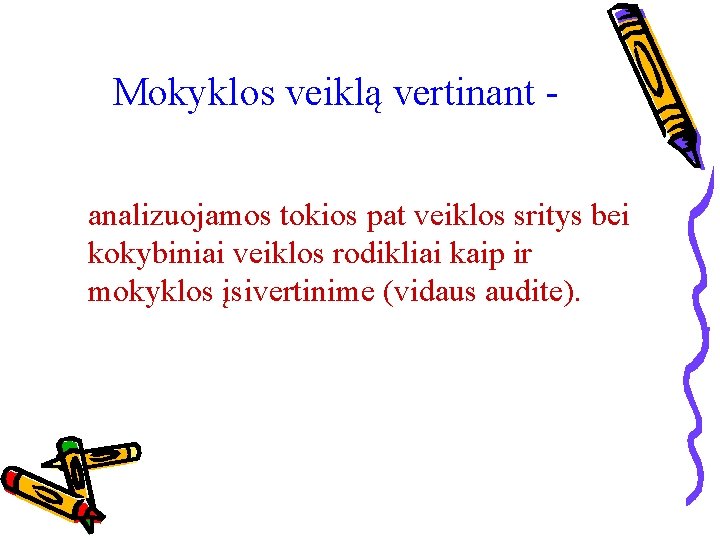 Mokyklos veiklą vertinant -

analizuojamos tokios pat veiklos sritys bei kokybiniai veiklos rodikliai kaip ir mokyklos įsivertinime (vidaus audite).